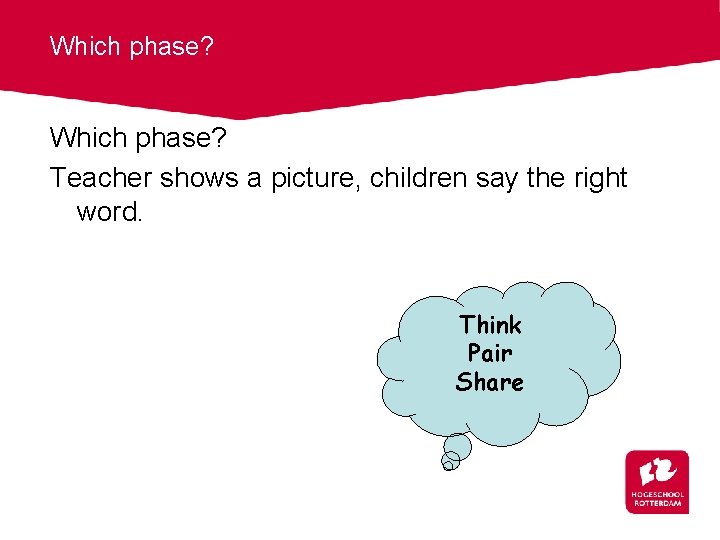 Which phase?

Which phase?

Teacher shows a picture, children say the right word.

Think
Pair
Share

HOGESCHOOL
ROTTERDAM